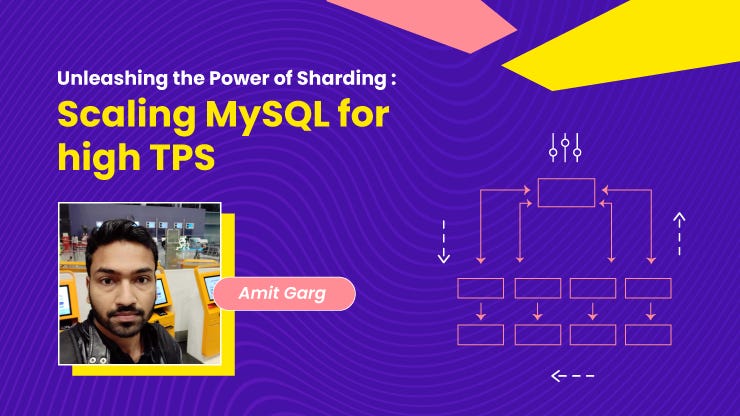 Unleashing the Power of Sharding :

Scaling MySQL for high TPS

Amit Garg